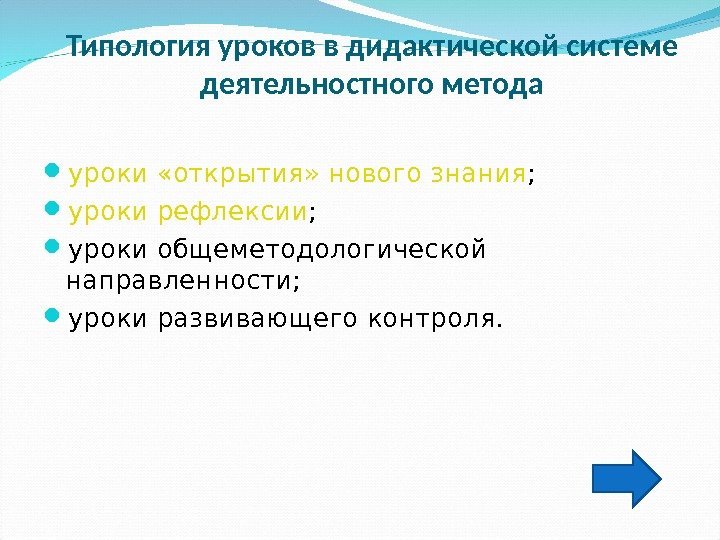 Типология уроков в дидактической системе деятельностного метода

уроки «открытия» нового знания;
уроки рефлексии;
уроки общеметодологической направленности;
уроки развивающего контроля.